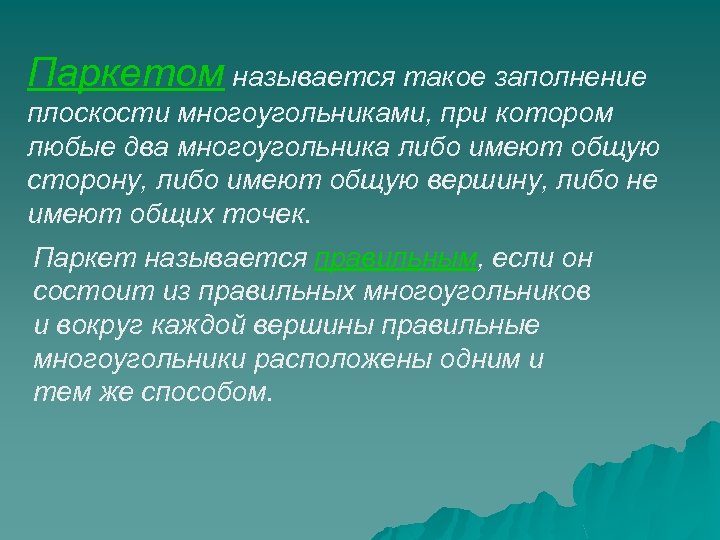 Паркетом называется такое заполнение плоскости многоугольниками, при котором любые два многоугольника либо имеют общую сторону, либо имеют общую вершину, либо не имеют общих точек.

Паркет называется правильным, если он состоит из правильных многоугольников и вокруг каждой вершины правильные многоугольники расположены одним и тем же способом.